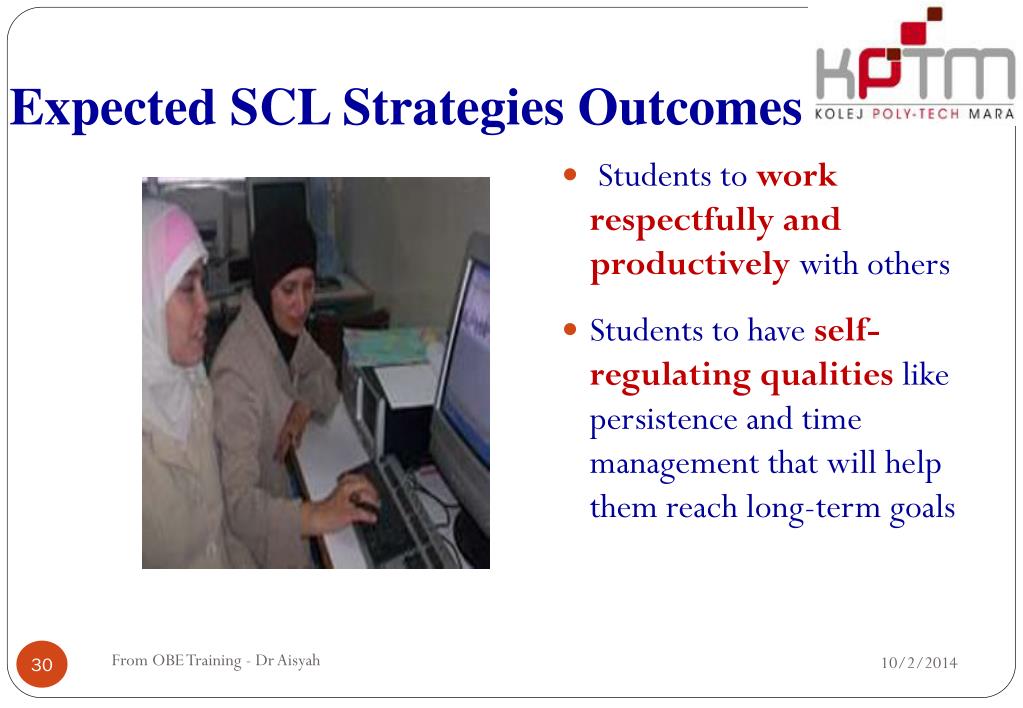 Expected SCL Strategies Outcomes

KPTM
KOLEJ POLY-TECH MARA

- Students to work respectfully and productively with others
- Students to have self-regulating qualities like persistence and time management that will help them reach long-term goals

30
From OBE Training - Dr Aisyah
10/2/2014